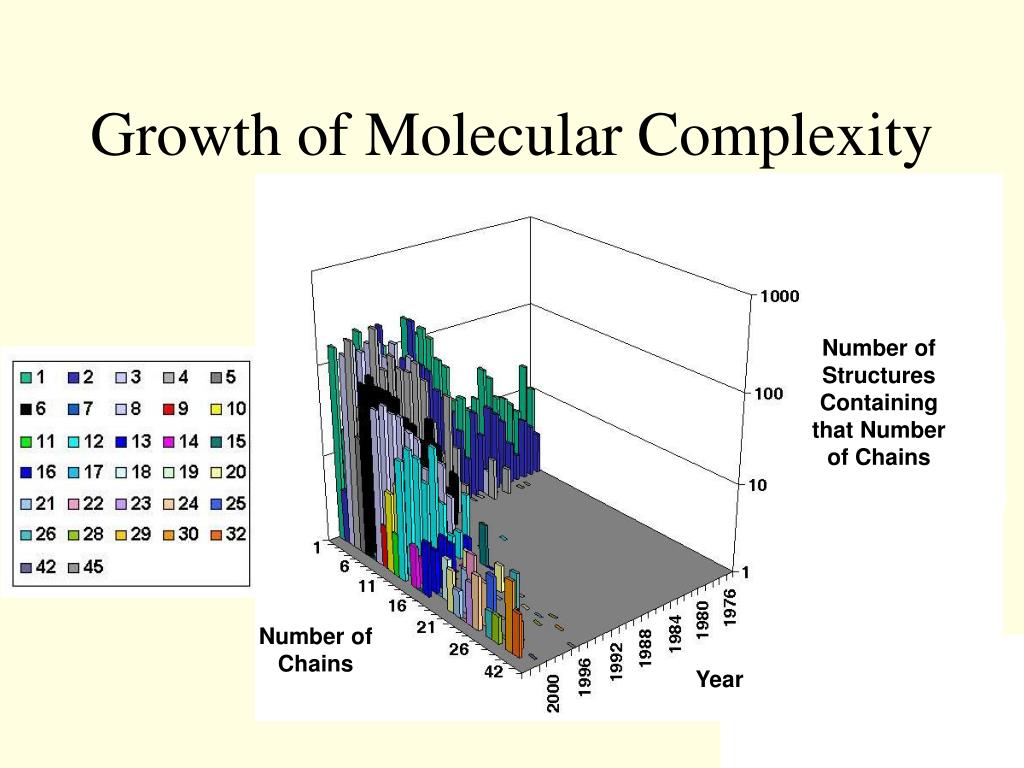 Growth of Molecular Complexity

1 2 3 4 5
6 7 8 9 10
11 12 13 14 15
16 17 18 19 20
21 22 23 24 25
26 28 29 30 32
42 45

1000
100
10
1

Number of Structures Containing that Number of Chains

1
6
11
16
21
26
42

Number of Chains

2000
1996
1992
1988
1984
1980
1976

Year